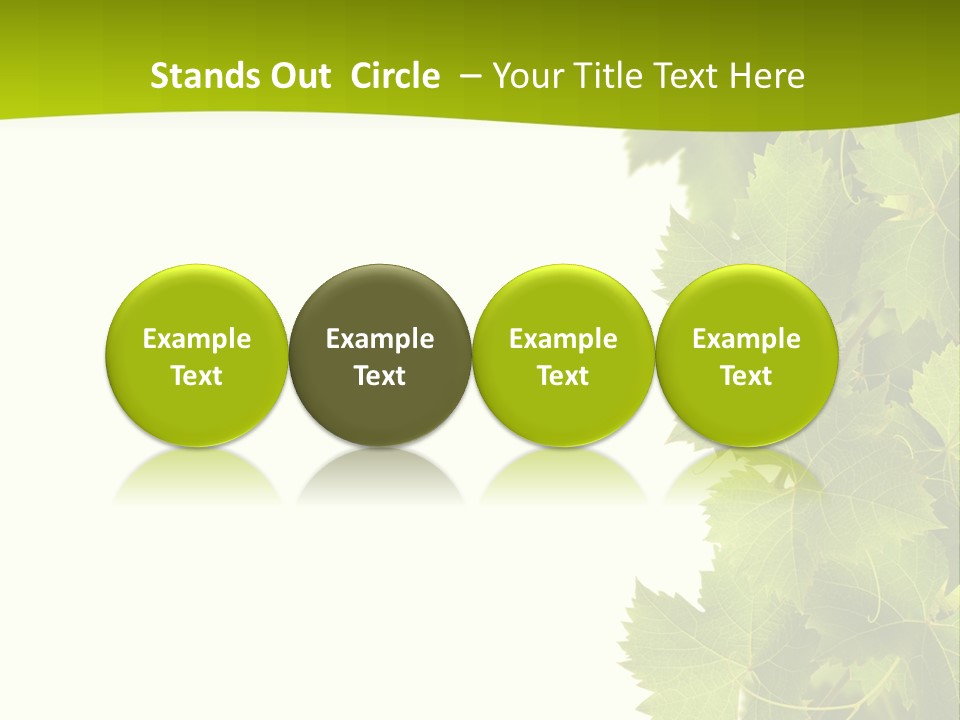 Stands Out  Circle  – Your Title Text Here

Example Text

Example Text

Example Text

Example Text